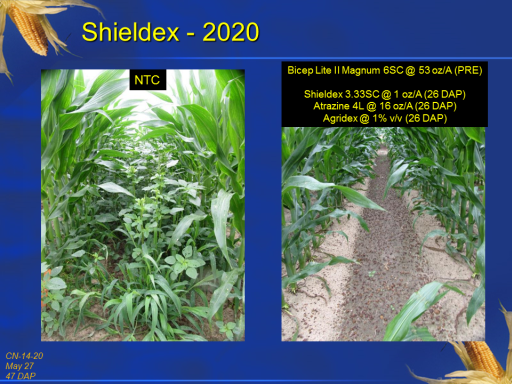 Shieldex - 2020

NTC

Bicep Lite II Magnum 6SC @ 53 oz/A (PRE)

Shieldex 3.33SC @ 1 oz/A (26 DAP)
Atrazine 4L @ 16 oz/A (26 DAP)
Agridex @ 1% v/v (26 DAP)

CN-14-20
May 27
47 DAP